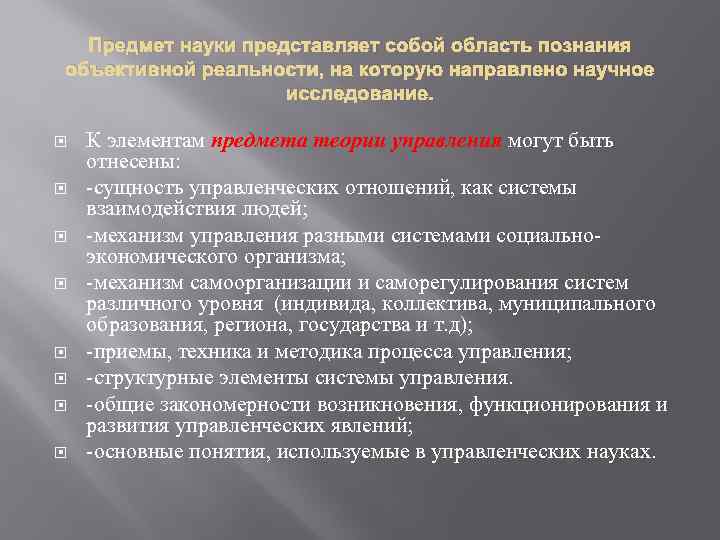 Предмет науки представляет собой область познания объективной реальности, на которую направлено научное исследование.

К элементам предмета теории управления могут быть отнесены:

-сущность управленческих отношений, как системы взаимодействия людей;

-механизм управления разными системами социально-экономического организма;

-механизм самоорганизации и саморегулирования систем различного уровня (индивида, коллектива, муниципального образования, региона, государства и т.д);

-приемы, техника и методика процесса управления;

-структурные элементы системы управления.

-общие закономерности возникновения, функционирования и развития управленческих явлений;

-основные понятия, используемые в управленческих науках.